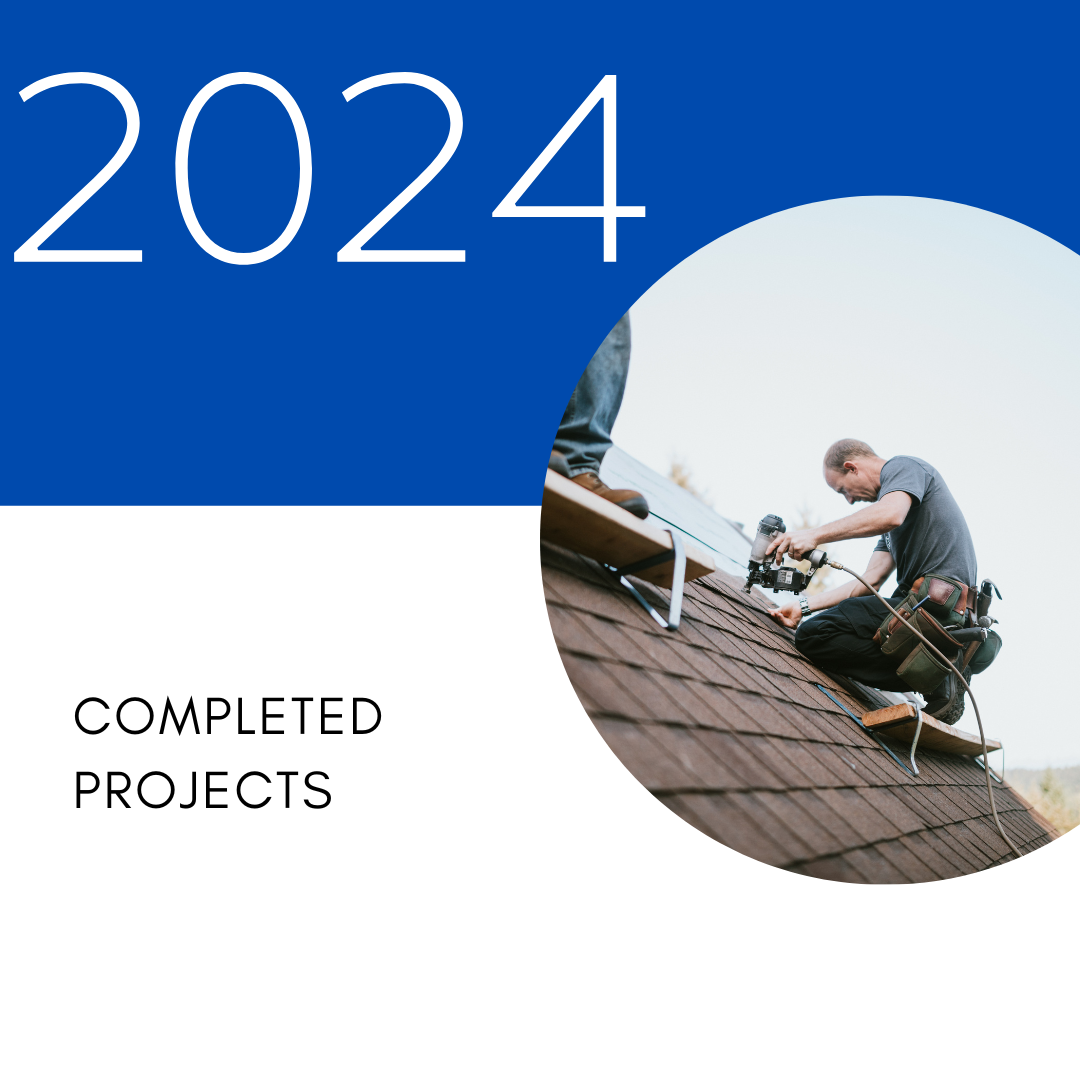 2024

COMPLETED PROJECTS